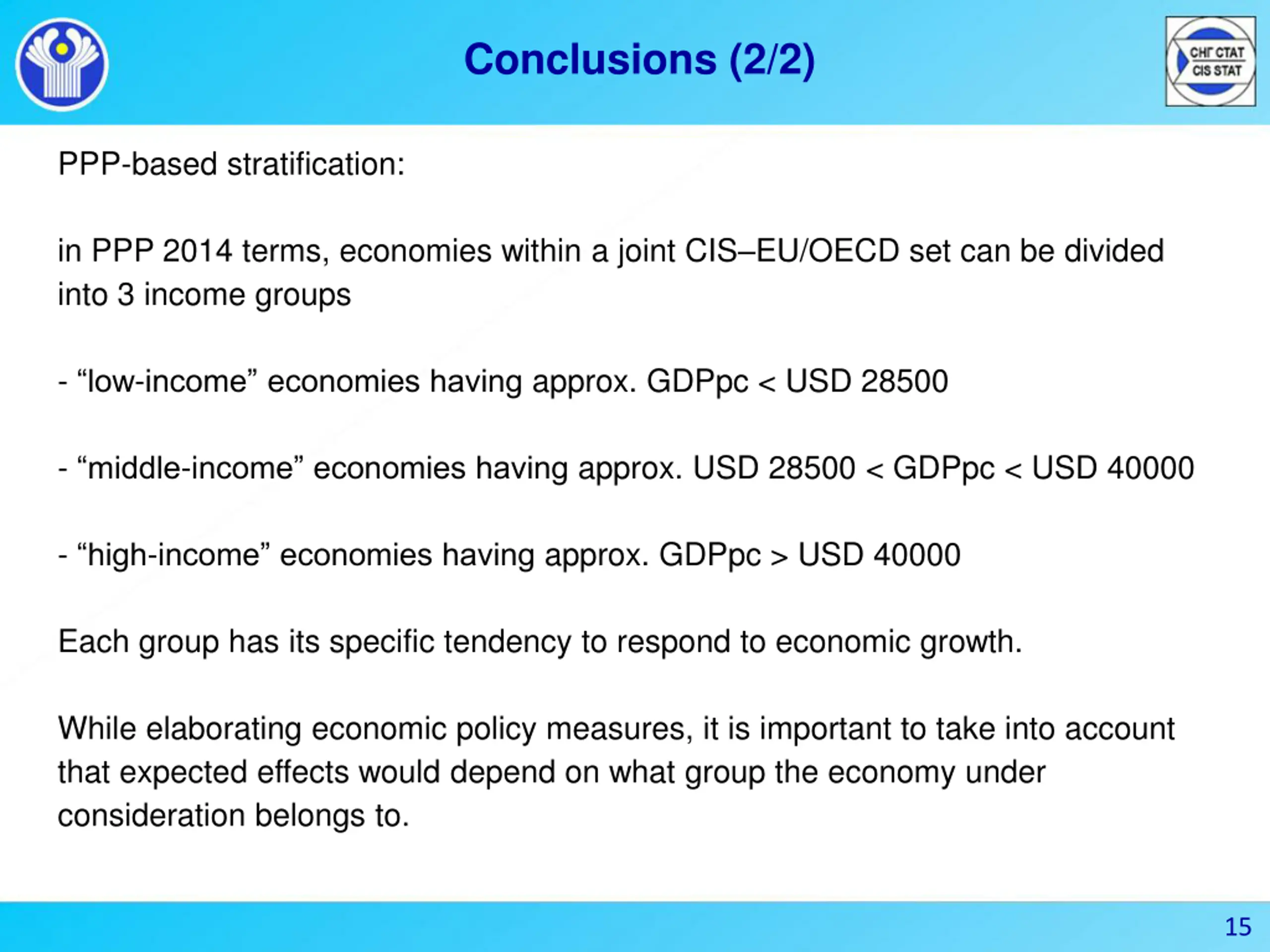 Conclusions (2/2)

СНГ СТАТ
CIS STAT

PPP-based stratification:

in PPP 2014 terms, economies within a joint CIS–EU/OECD set can be divided into 3 income groups

- “low-income” economies having approx. GDPpc < USD 28500

- “middle-income” economies having approx. USD 28500 < GDPpc < USD 40000

- “high-income” economies having approx. GDPpc > USD 40000

Each group has its specific tendency to respond to economic growth.

While elaborating economic policy measures, it is important to take into account that expected effects would depend on what group the economy under consideration belongs to.

15